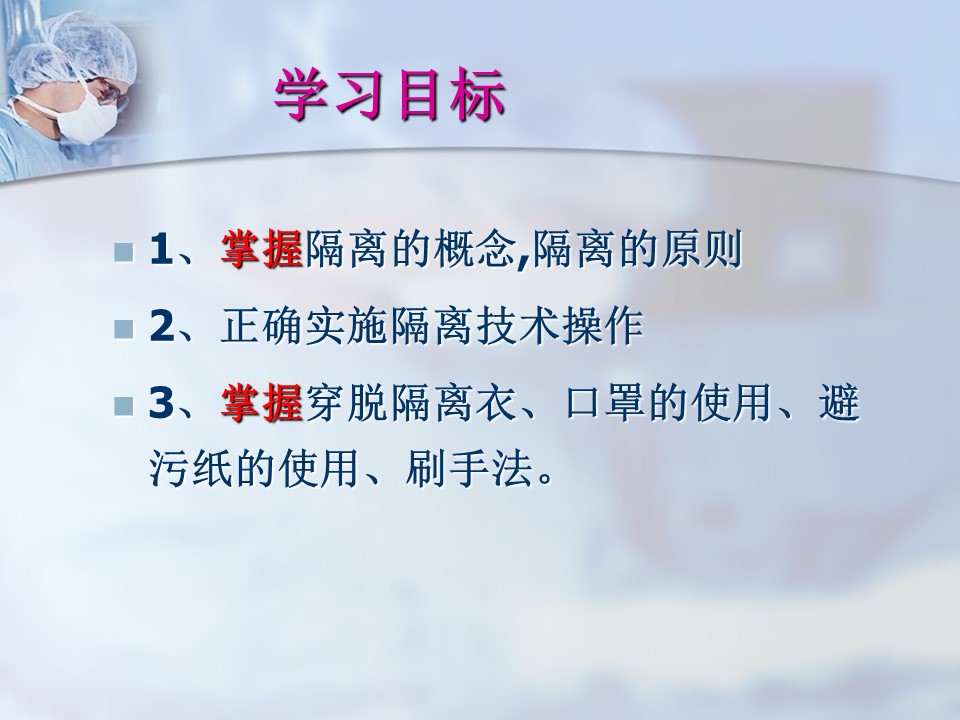 学习目标

1、掌握隔离的概念,隔离的原则

2、正确实施隔离技术操作

3、掌握穿脱隔离衣、口罩的使用、避污纸的使用、刷手法。